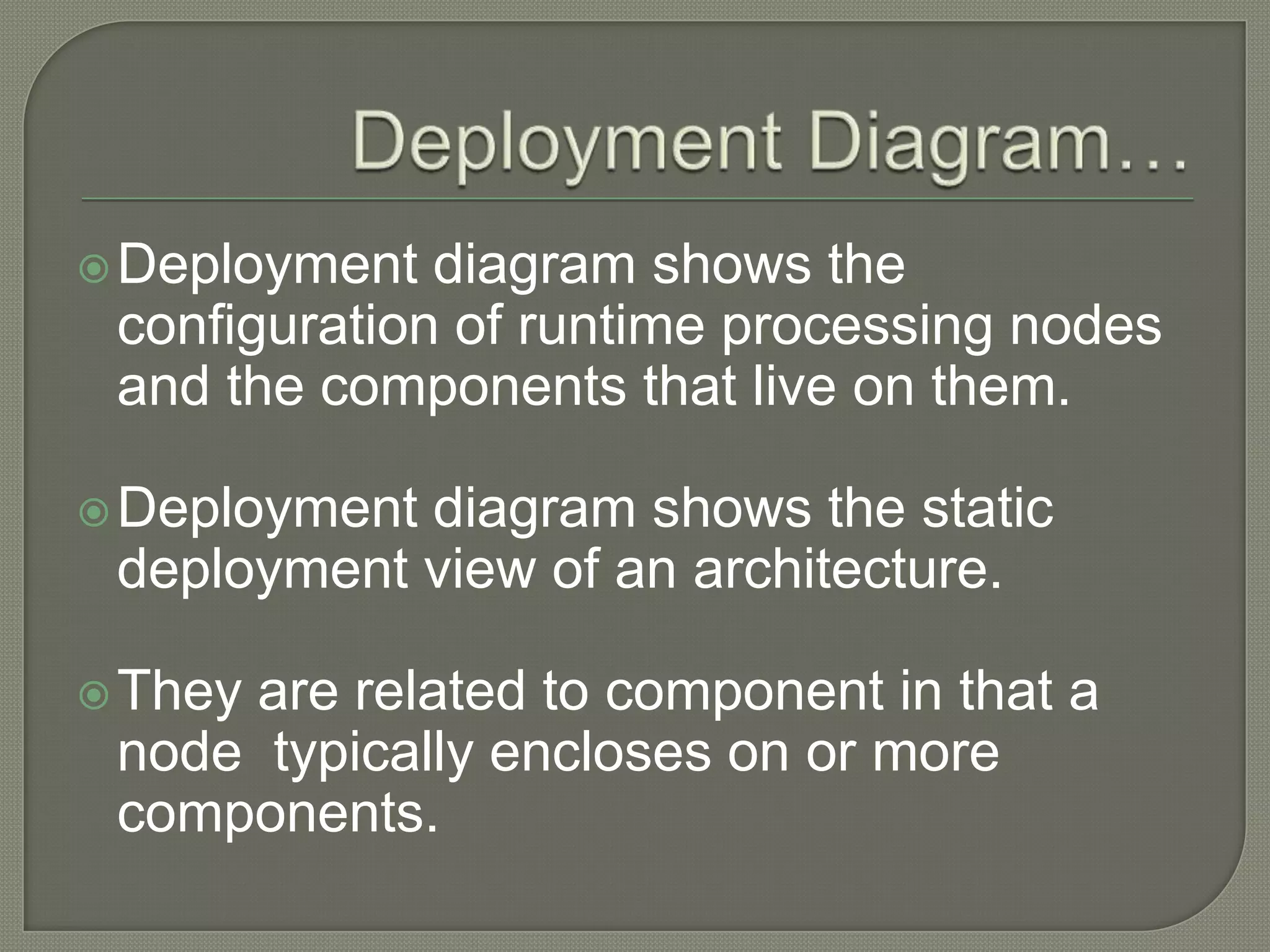 Deployment Diagram…

Deployment diagram shows the configuration of runtime processing nodes and the components that live on them.

Deployment diagram shows the static deployment view of an architecture.

They are related to component in that a node  typically encloses on or more components.